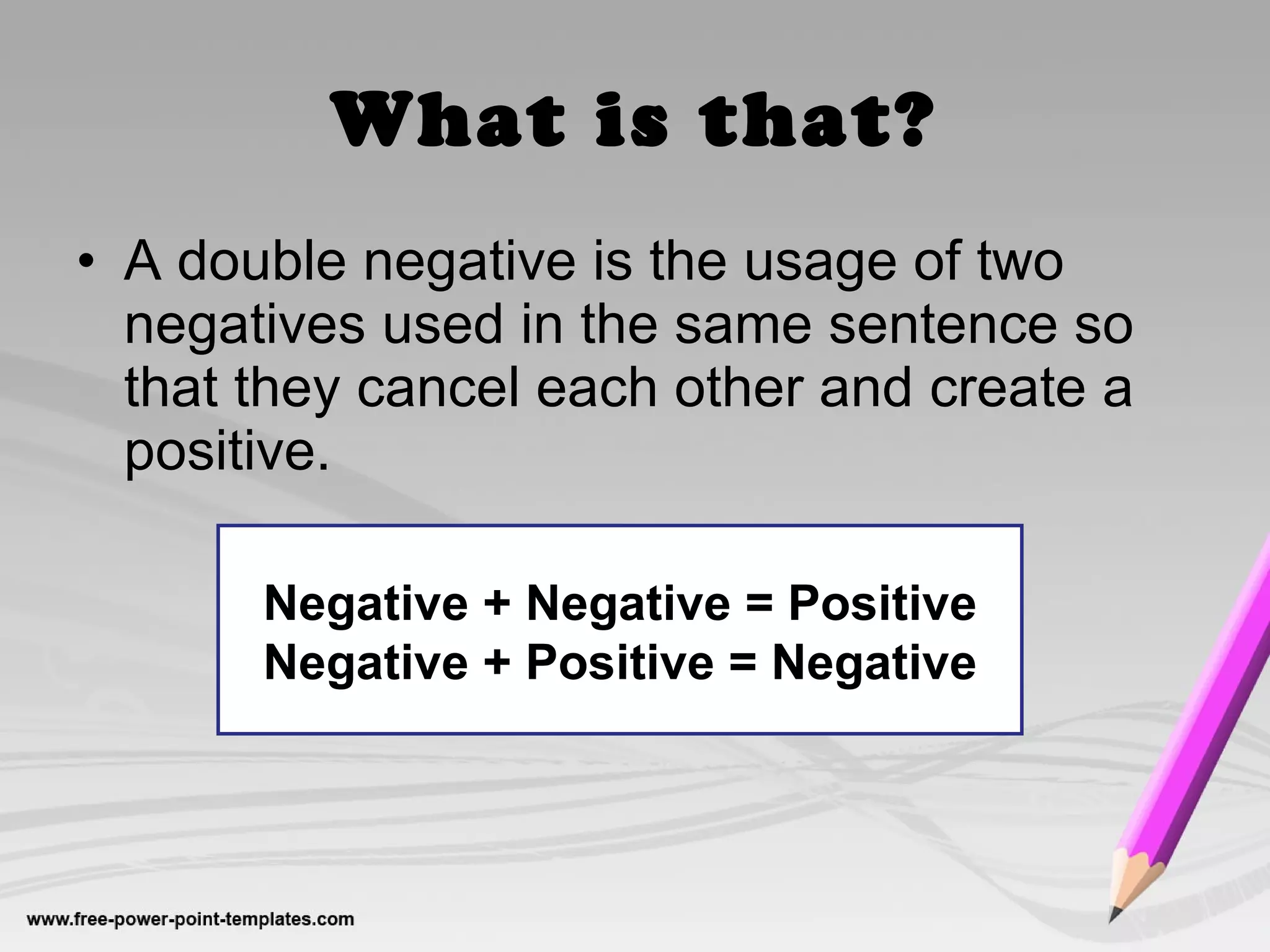 What is that?

• A double negative is the usage of two negatives used in the same sentence so that they cancel each other and create a positive.

Negative + Negative = Positive
Negative + Positive = Negative

www.free-power-point-templates.com